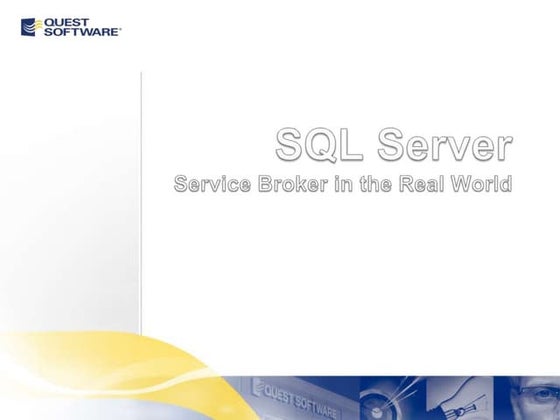 QUEST SOFTWARE®

SQL Server

Service Broker in the Real World

QUEST SOFTWARE